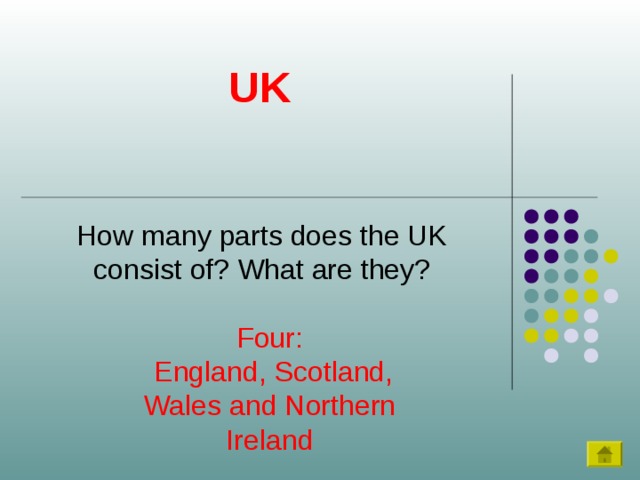 UK

How many parts does the UK consist of? What are they?

Four:
England, Scotland, Wales and Northern Ireland